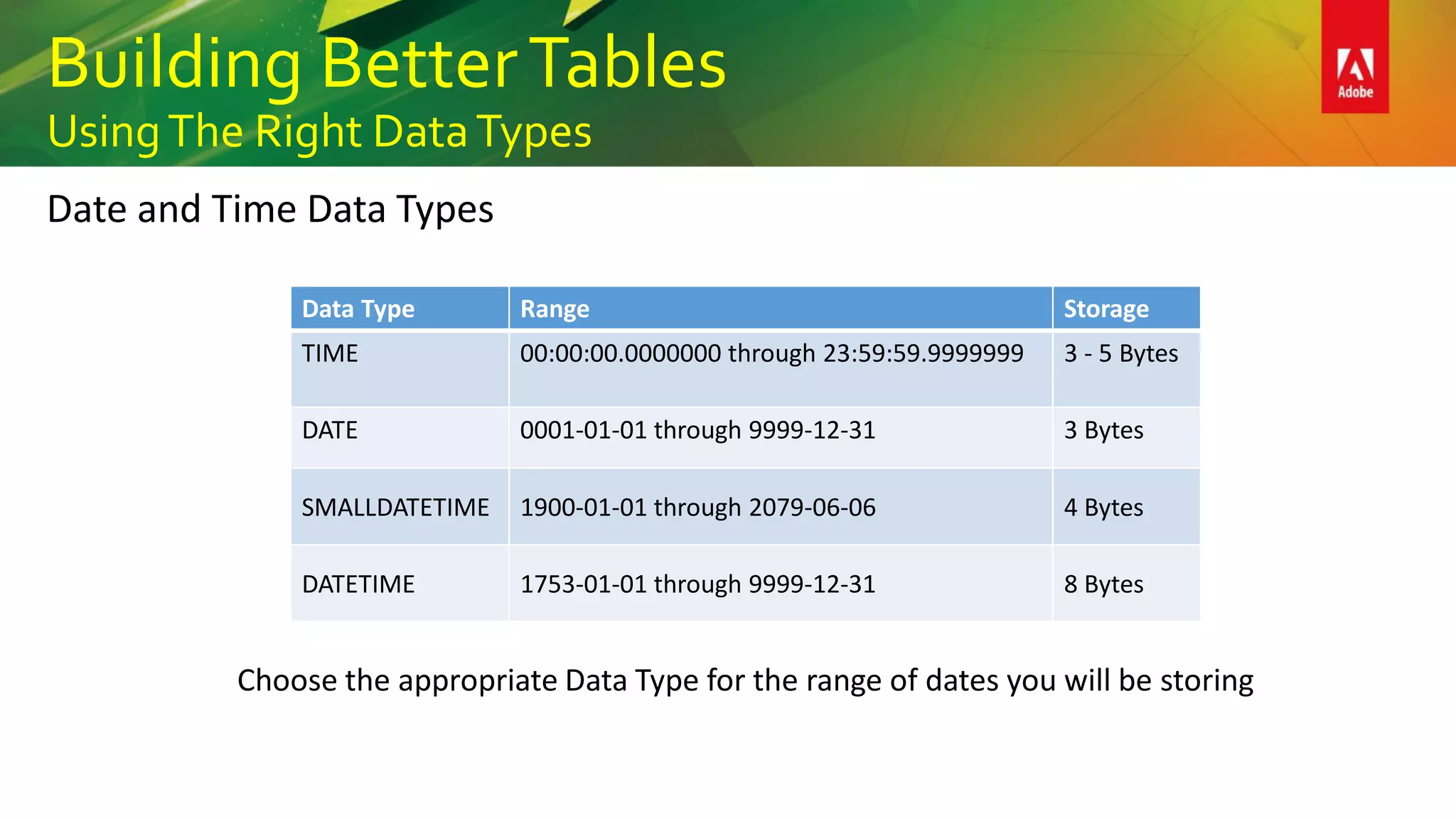 Building Better Tables
Using The Right Data Types

Adobe

Date and Time Data Types

| Data Type | Range | Storage |
|---|---|---|
| TIME | 00:00:00.0000000 through 23:59:59.9999999 | 3 - 5 Bytes |
| DATE | 0001-01-01 through 9999-12-31 | 3 Bytes |
| SMALLDATETIME | 1900-01-01 through 2079-06-06 | 4 Bytes |
| DATETIME | 1753-01-01 through 9999-12-31 | 8 Bytes |

Choose the appropriate Data Type for the range of dates you will be storing